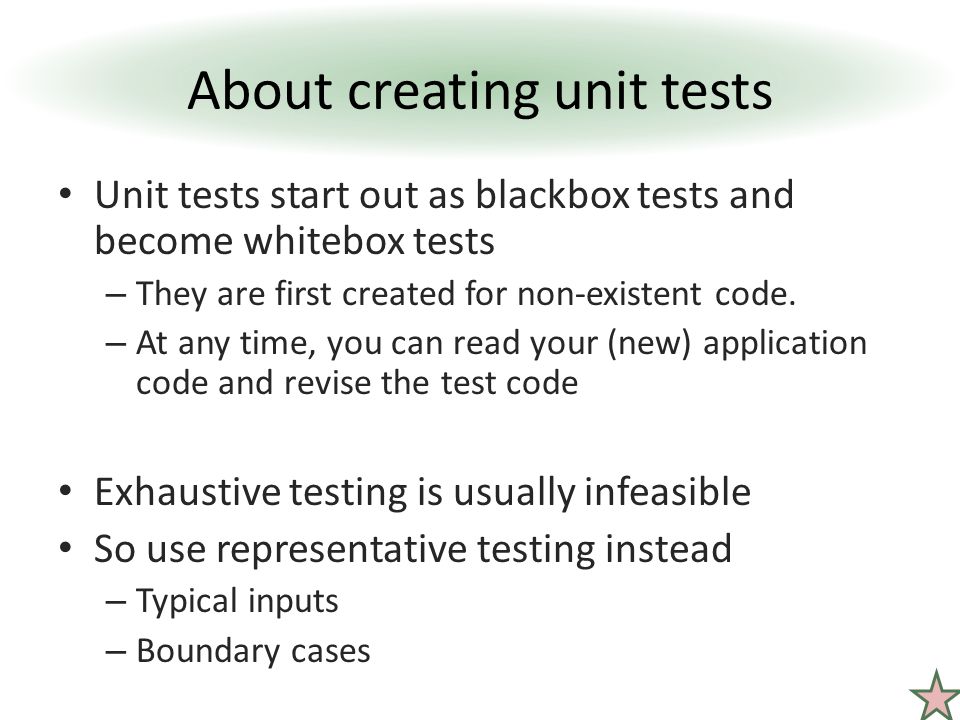 About creating unit tests

• Unit tests start out as blackbox tests and become whitebox tests
– They are first created for non-existent code.
– At any time, you can read your (new) application code and revise the test code

• Exhaustive testing is usually infeasible
• So use representative testing instead
– Typical inputs
– Boundary cases